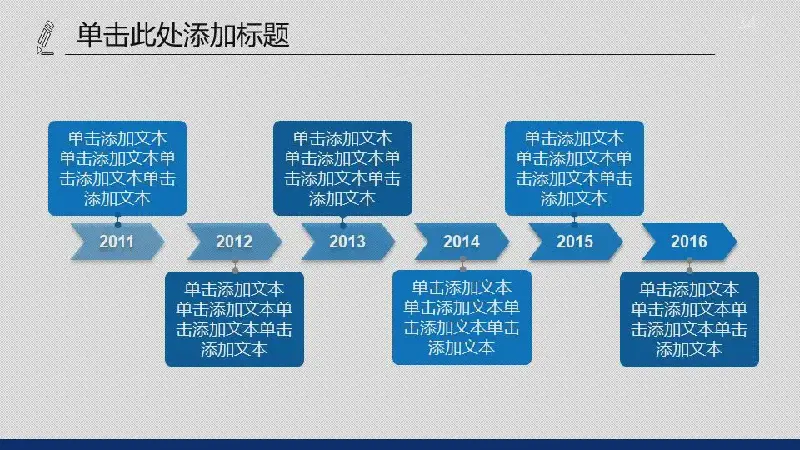 单击此处添加标题

单击添加文本单击添加文本单击添加文本单击添加文本

单击添加文本单击添加文本单击添加文本单击添加文本

单击添加文本单击添加文本单击添加文本单击添加文本

2011

2012

2013

2014

2015

2016

单击添加文本单击添加文本单击添加文本单击添加文本

单击添加文本单击添加文本单击添加文本单击添加文本

单击添加文本单击添加文本单击添加文本单击添加文本